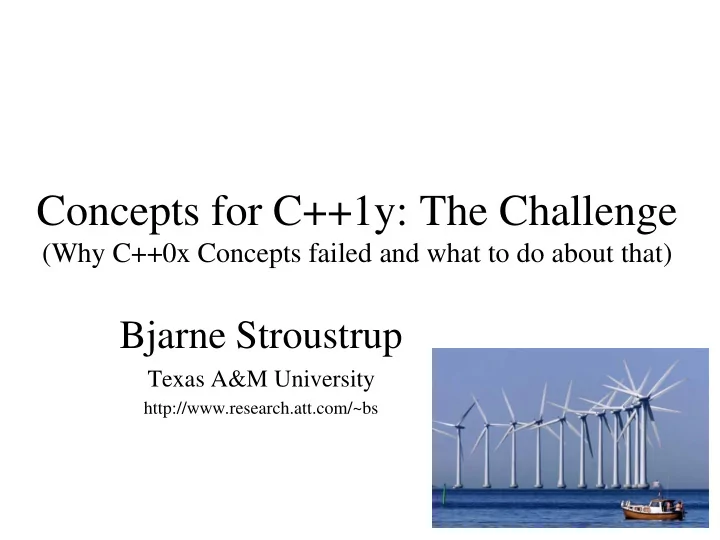 Concepts for C++1y: The Challenge
(Why C++0x Concepts failed and what to do about that)

Bjarne Stroustrup

Texas A&M University

http://www.research.att.com/~bs